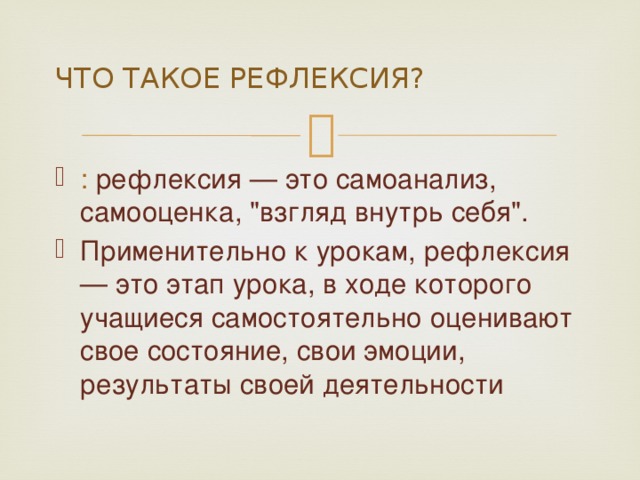 ЧТО ТАКОЕ РЕФЛЕКСИЯ?

: рефлексия — это самоанализ, самооценка, "взгляд внутрь себя".

Применительно к урокам, рефлексия — это этап урока, в ходе которого учащиеся самостоятельно оценивают свое состояние, свои эмоции, результаты своей деятельности